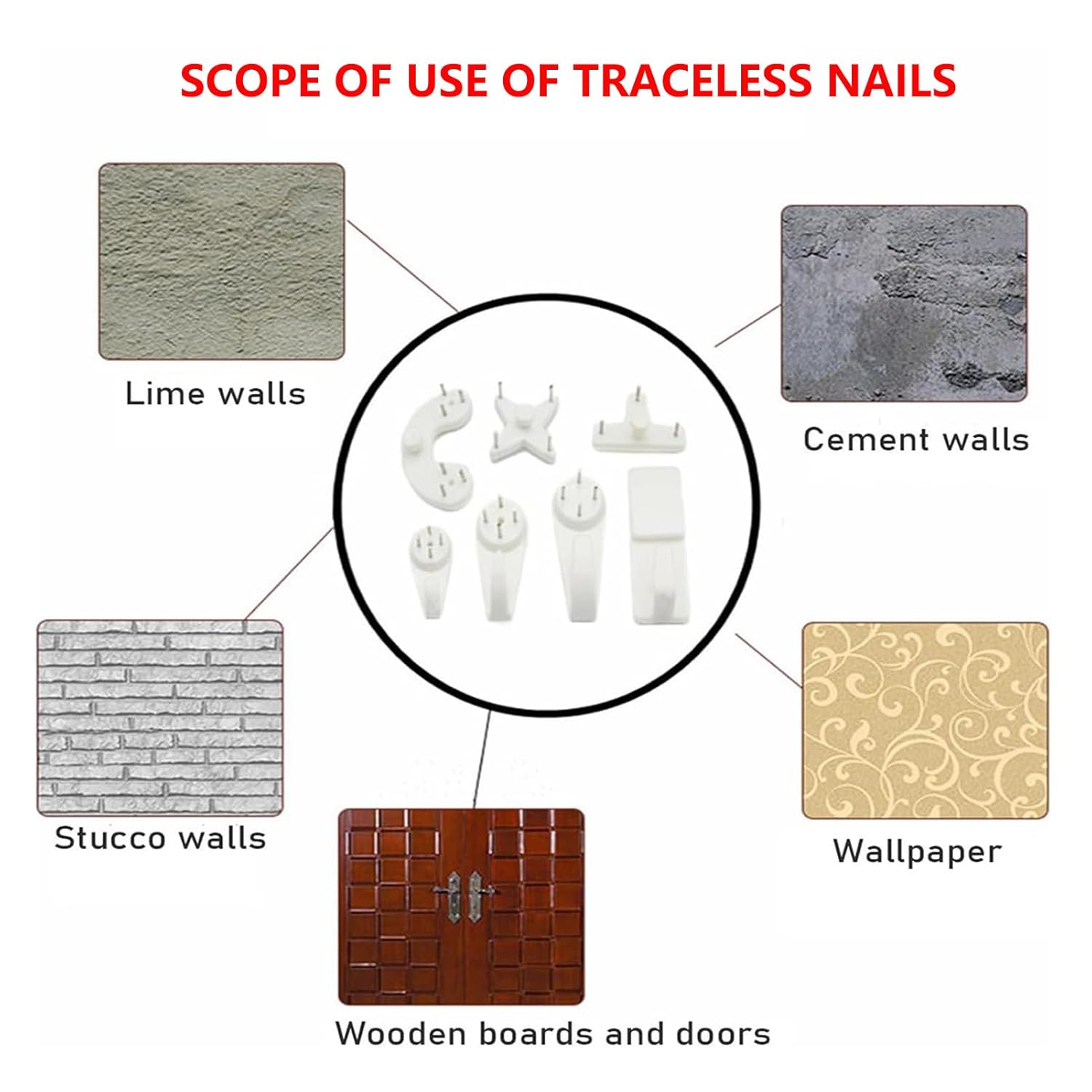 SCOPE OF USE OF TRACELESS NAILS

Lime walls

Cement walls

Stucco walls

Wallpaper

Wooden boards and doors